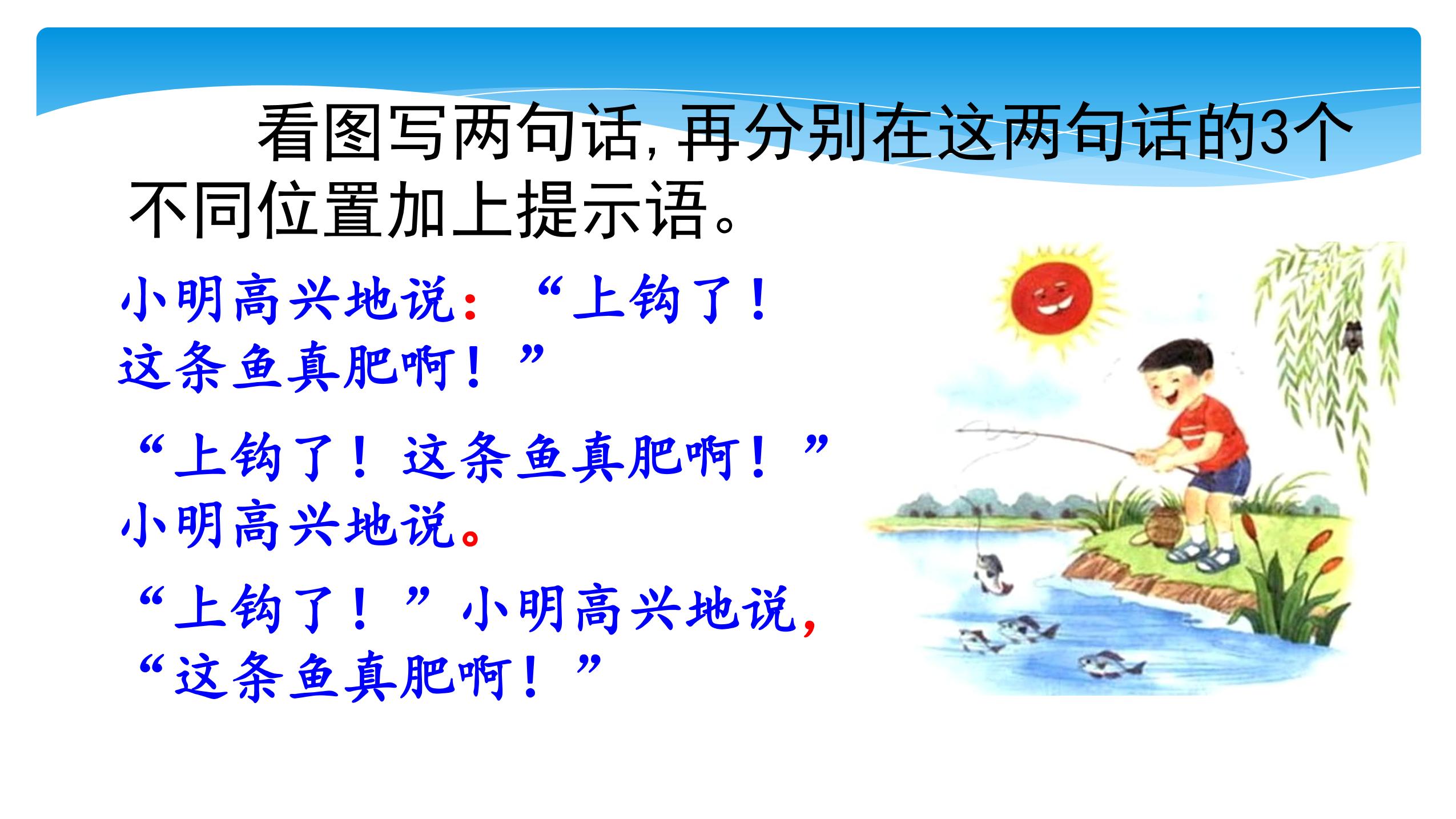 看图写两句话，再分别在这两句话的3个不同位置加上提示语。

小明高兴地说：“上钩了！这条鱼真肥啊！”

“上钩了！这条鱼真肥啊！”小明高兴地说。

“上钩了！”小明高兴地说，“这条鱼真肥啊！”